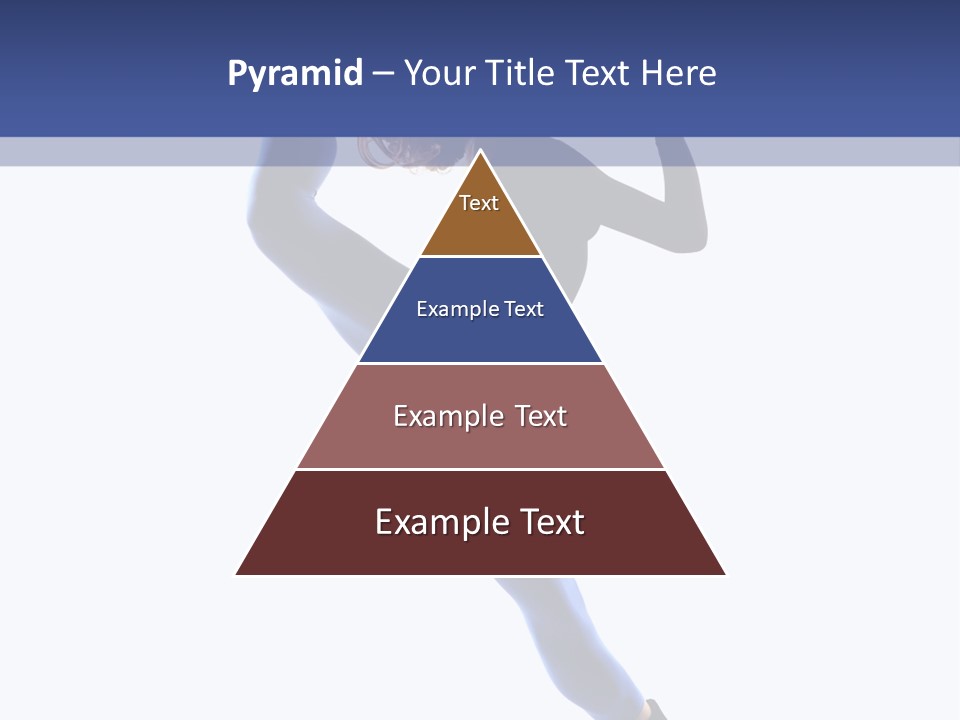 Pyramid – Your Title Text Here

Text

Example Text

Example Text

Example Text